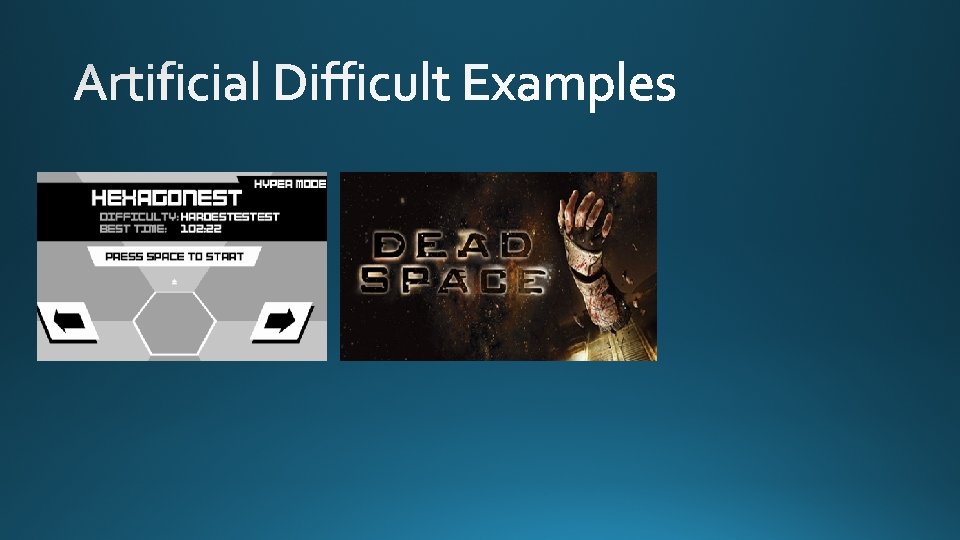 Artificial Difficult Examples

HYPER MODE
HEXAGONEST
DIFFICULTY: HARDESTESTEST
BEST TIME: 102:22
PRESS SPACE TO START

DEAD SPACE